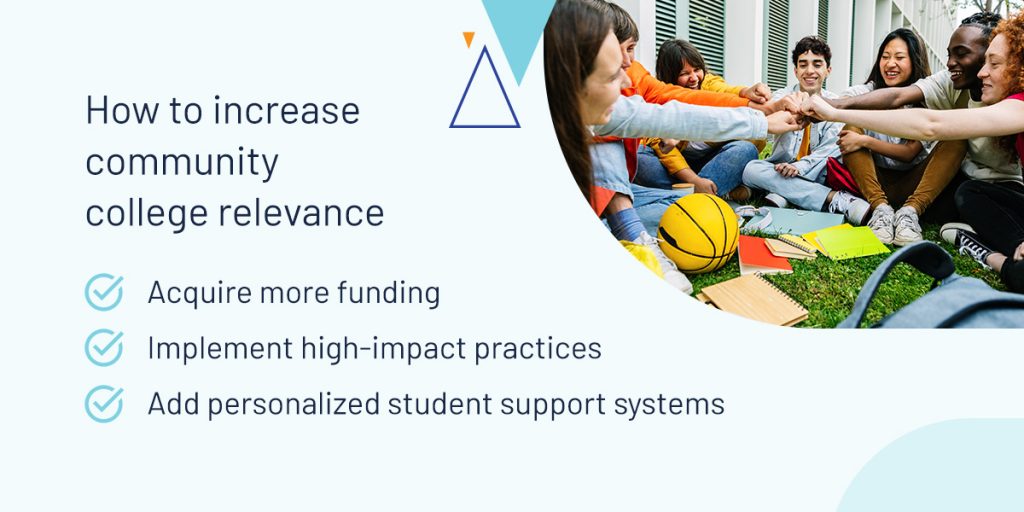 How to increase community college relevance

Acquire more funding

Implement high-impact practices

Add personalized student support systems